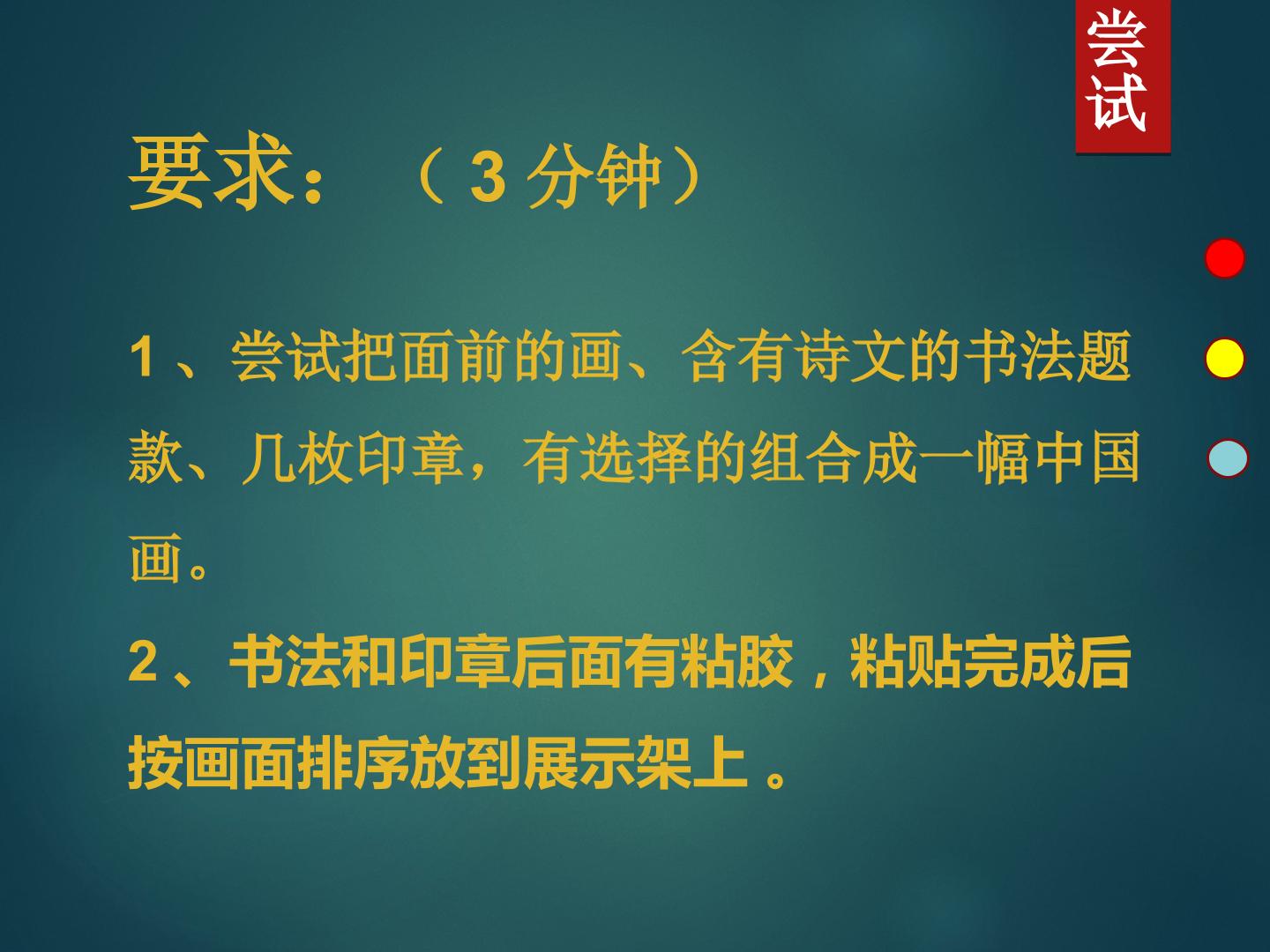 尝试

要求：（3分钟）

1、尝试把面前的画、含有诗文的书法题款、几枚印章，有选择的组合成一幅中国画。

2、书法和印章后面有粘胶，粘贴完成后按画面排序放到展示架上。